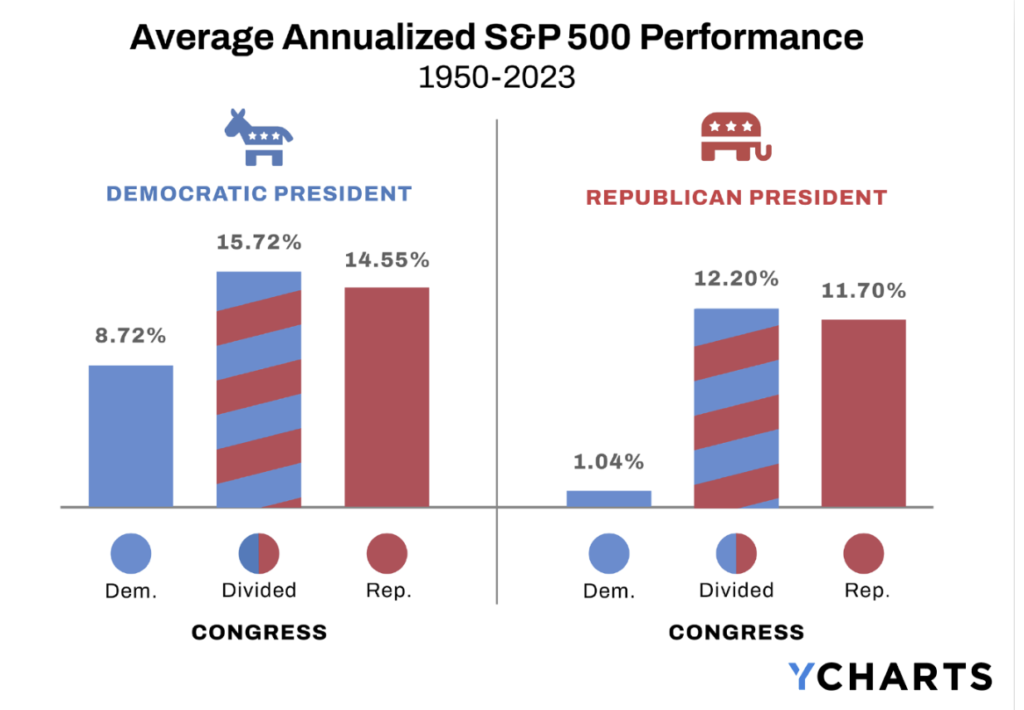 Average Annualized S&P 500 Performance
1950-2023

DEMOCRATIC PRESIDENT

8.72%
15.72%
14.55%

Dem.
Divided
Rep.

CONGRESS

REPUBLICAN PRESIDENT

1.04%
12.20%
11.70%

Dem.
Divided
Rep.

CONGRESS

YCHARTS